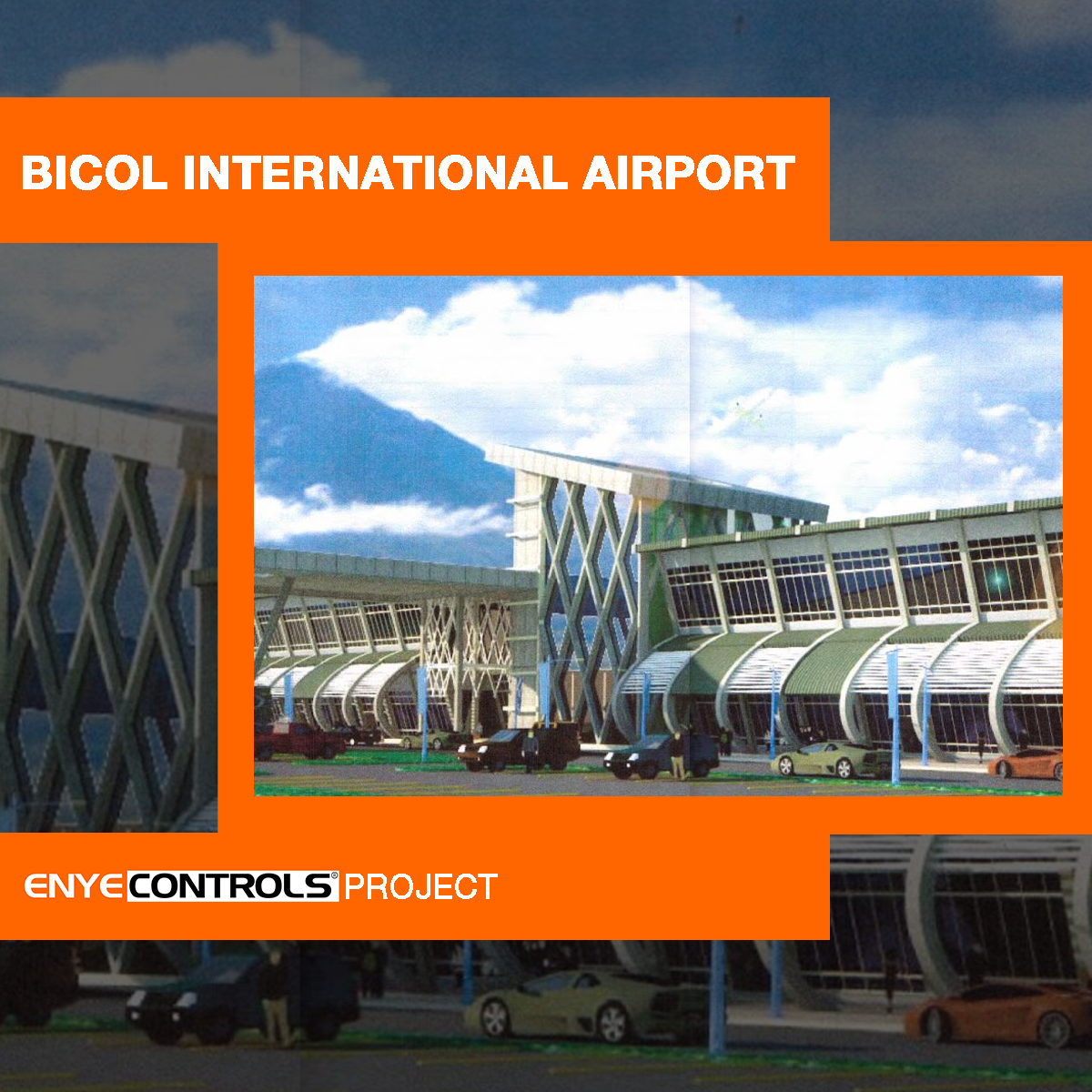 BICOL INTERNATIONAL AIRPORT

ENYECONTROLS® PROJECT